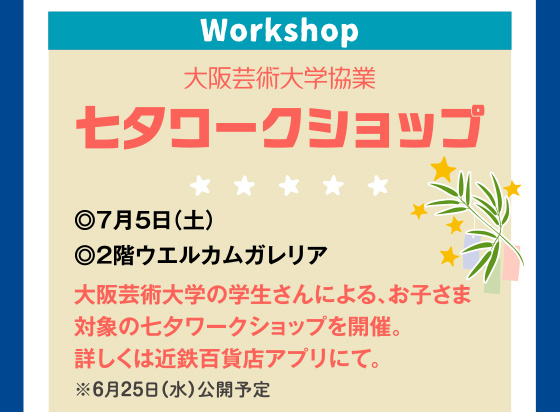 Workshop

大阪芸術大学協業

七夕ワークショップ

◎7月5日（土）

◎2階ウエルカムガレリア

大阪芸術大学の学生さんによる、お子さま対象の七夕ワークショップを開催。詳しくは近鉄百貨店アプリにて。

※6月25日（水）公開予定